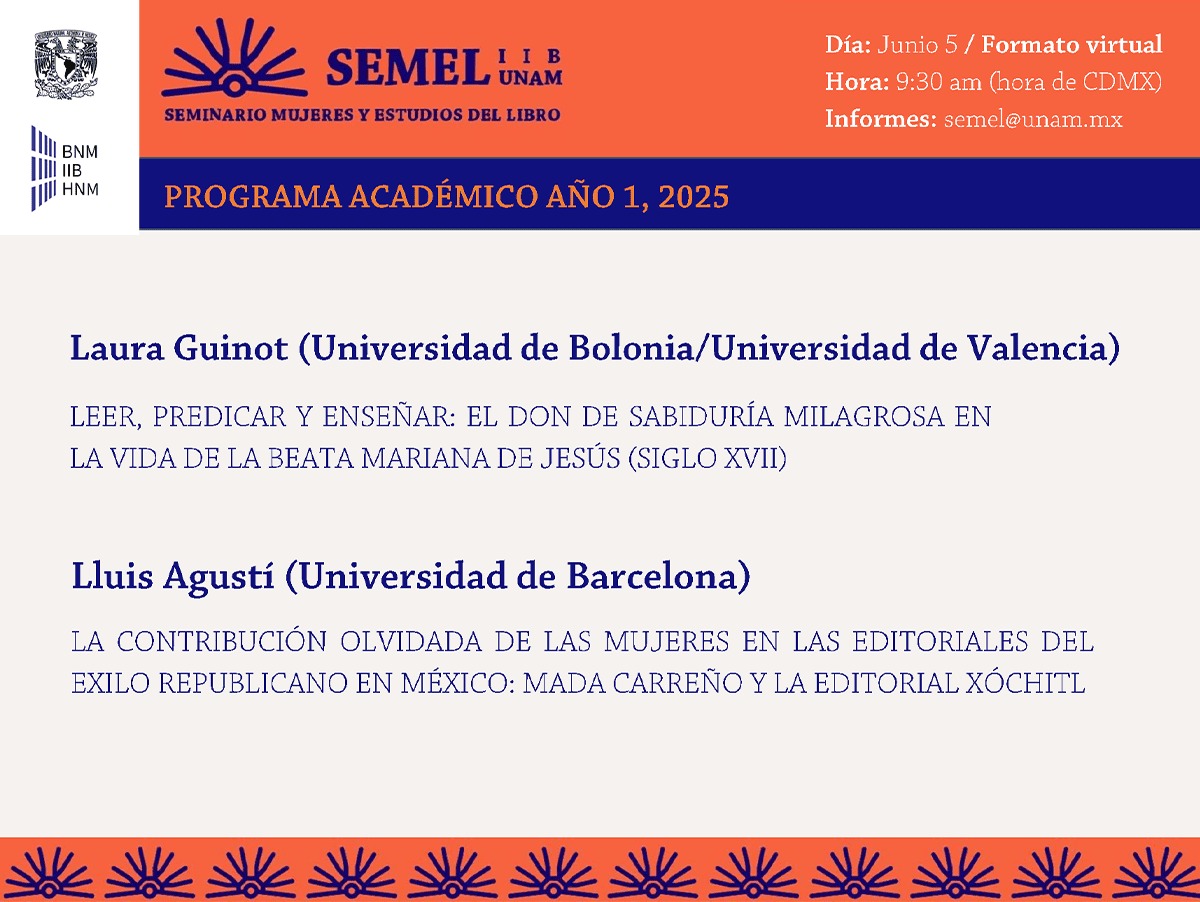 BNM
IIB
HNM

SEMEL IIB UNAM
SEMINARIO MUJERES Y ESTUDIOS DEL LIBRO

Día: Junio 5 / Formato virtual
Hora: 9:30 am (hora de CDMX)
Informes: semel@unam.mx

PROGRAMA ACADÉMICO AÑO 1, 2025

Laura Guinot (Universidad de Bolonia/Universidad de Valencia)

LEER, PREDICAR Y ENSEÑAR: EL DON DE SABIDURÍA MILAGROSA EN LA VIDA DE LA BEATA MARIANA DE JESÚS (SIGLO XVII)

Lluis Agustí (Universidad de Barcelona)

LA CONTRIBUCIÓN OLVIDADA DE LAS MUJERES EN LAS EDITORIALES DEL EXILO REPUBLICANO EN MÉXICO: MADA CARREÑO Y LA EDITORIAL XÓCHITL